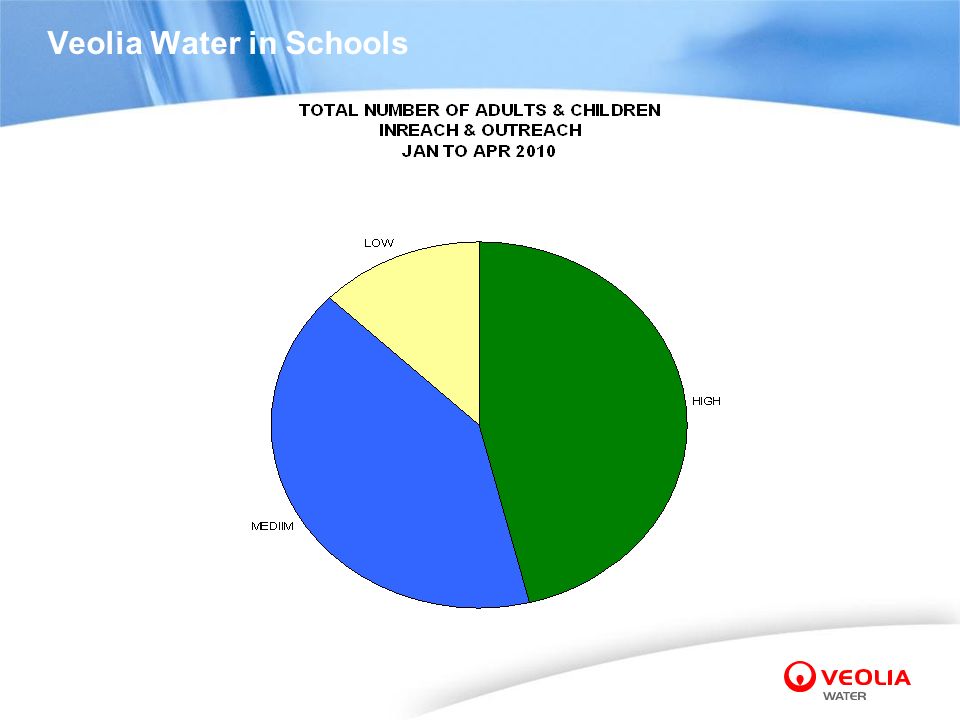 Veolia Water in Schools

TOTAL NUMBER OF ADULTS & CHILDREN
INREACH & OUTREACH
JAN TO APR 2010

LOW

HIGH

MEDIIM

VEOLIA
WATER